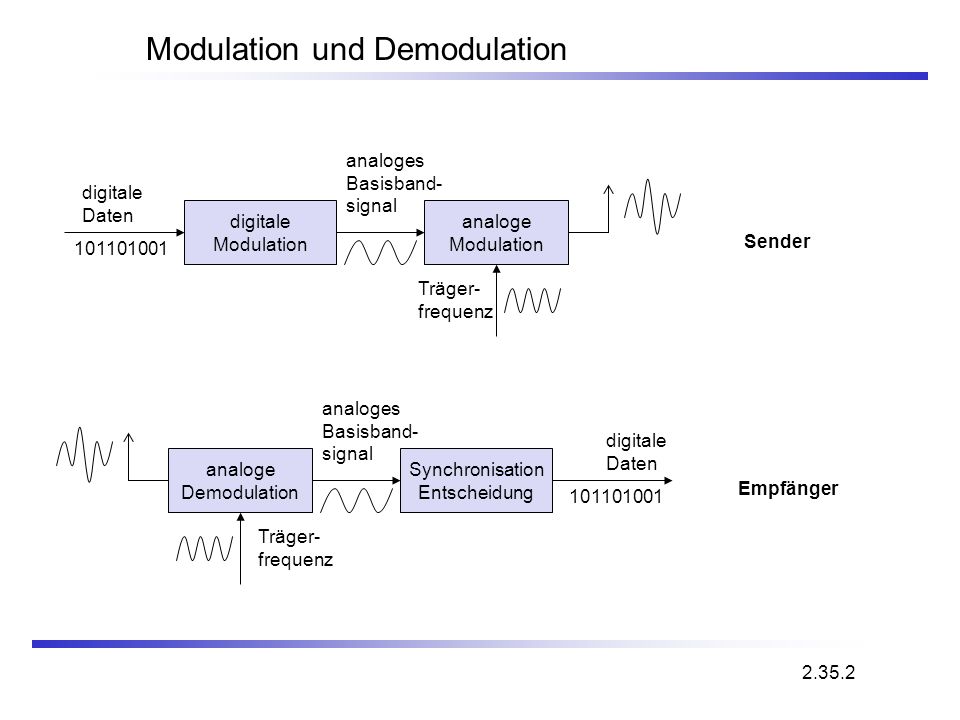 Modulation und Demodulation

digitale Daten

101101001

digitale Modulation

analoges Basisbandsignal

analoge Modulation

Trägerfrequenz

Sender

analoge Demodulation

Trägerfrequenz

analoges Basisbandsignal

Synchronisation Entscheidung

digitale Daten

101101001

Empfänger

2.35.2